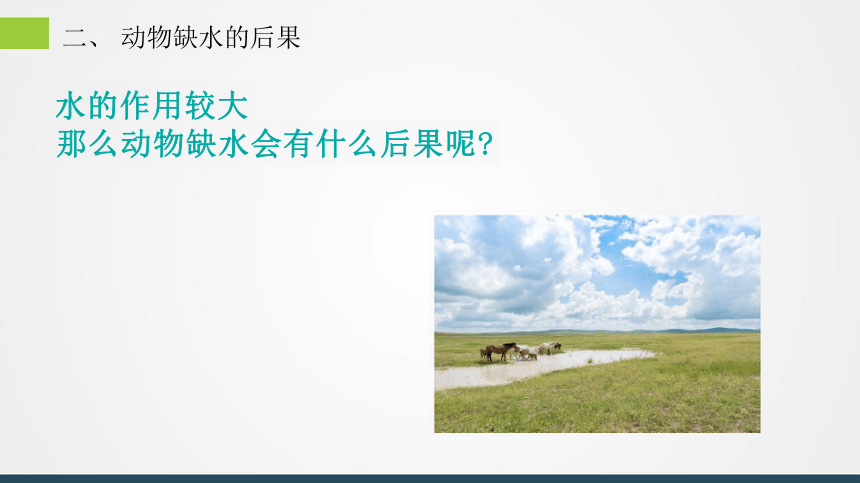 二、 动物缺水的后果

水的作用较大
那么动物缺水会有什么后果呢?